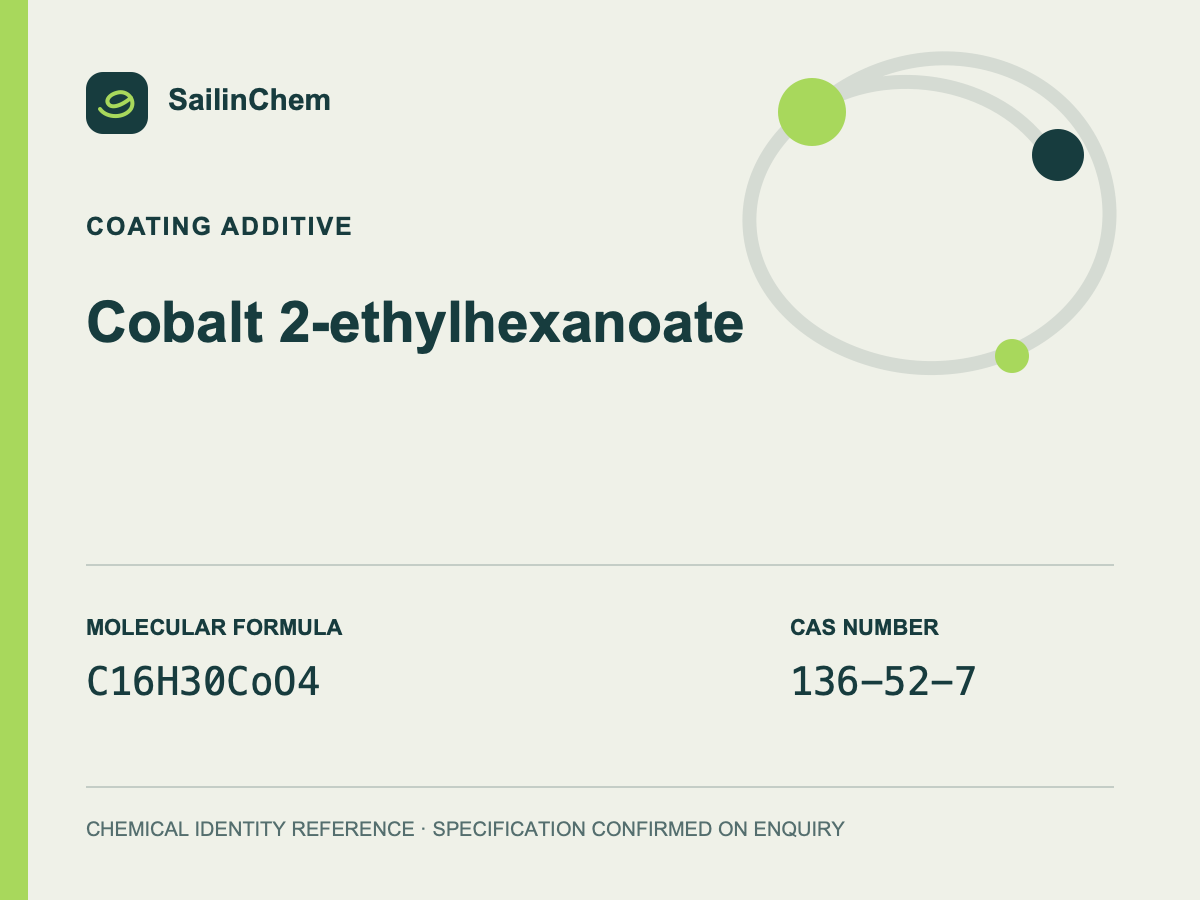 SailinChem

COATING ADDITIVE

Cobalt 2-ethylhexanoate

MOLECULAR FORMULA

$C16H30CoO4$

CAS NUMBER

136-52-7

CHEMICAL IDENTITY REFERENCE · SPECIFICATION CONFIRMED ON ENQUIRY